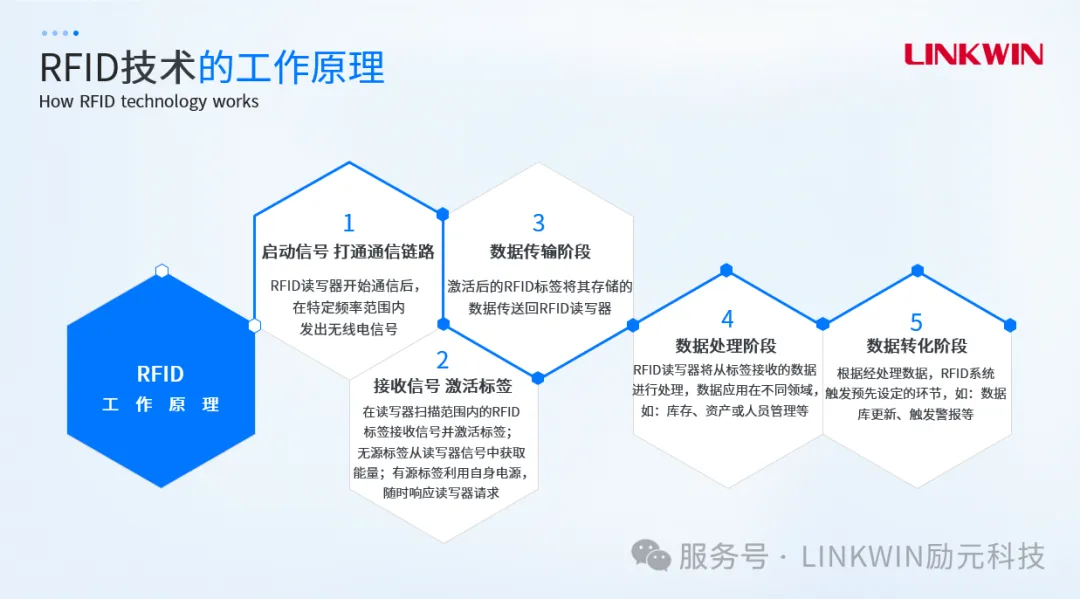 RFID技术的工作原理
How RFID technology works

LINKWIN

RFID
工 作 原 理

1
启动信号 打通通信链路
RFID读写器开始通信后，在特定频率范围内发出无线电信号

2
接收信号 激活标签
在读写器扫描范围内的RFID标签接收信号并激活标签；无源标签从读写器信号中获取能量；有源标签利用自身电源，随时响应读写器请求

3
数据传输阶段
激活后的RFID标签将其存储的数据传送回RFID读写器

4
数据处理阶段
RFID读写器将从标签接收的数据进行处理，数据应用在不同领域，如：库存、资产或人员管理等

5
数据转化阶段
根据经处理数据，RFID系统触发预先设定的环节，如：数据库更新、触发警报等

服务号 · LINKWIN励元科技